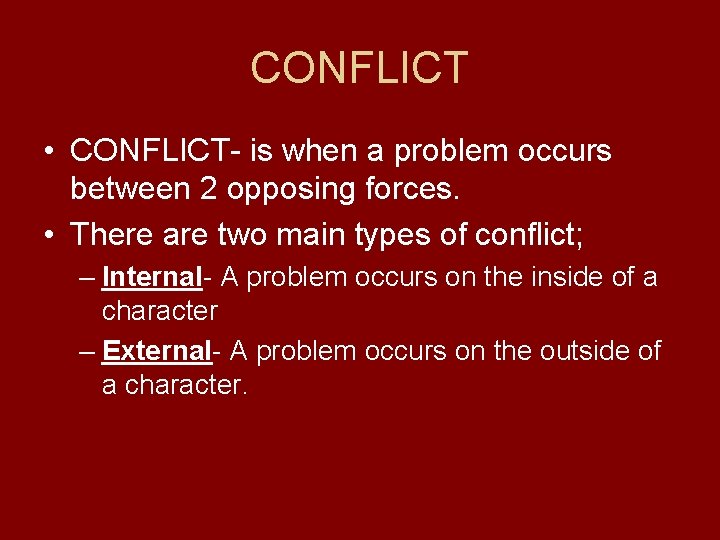 CONFLICT

• CONFLICT- is when a problem occurs between 2 opposing forces.

• There are two main types of conflict;

– Internal- A problem occurs on the inside of a character

– External- A problem occurs on the outside of a character.